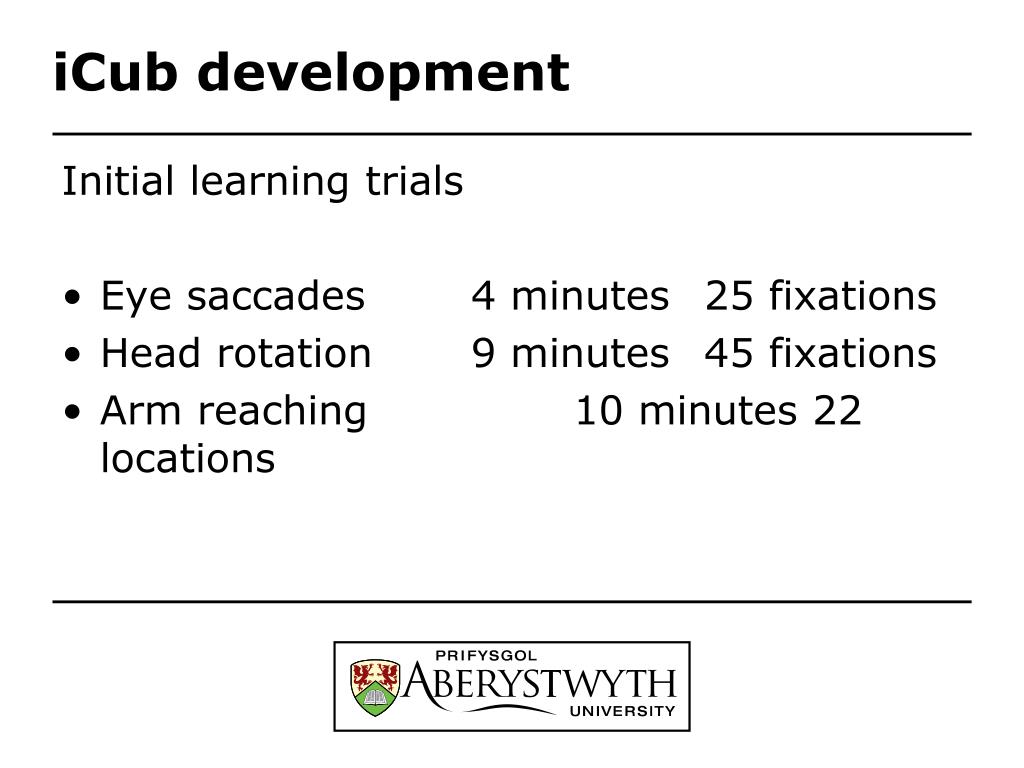 iCub development

Initial learning trials

• Eye saccades 4 minutes 25 fixations
• Head rotation 9 minutes 45 fixations
• Arm reaching 10 minutes 22 locations

PRIFYSGOL
ABERYSTWYTH
UNIVERSITY